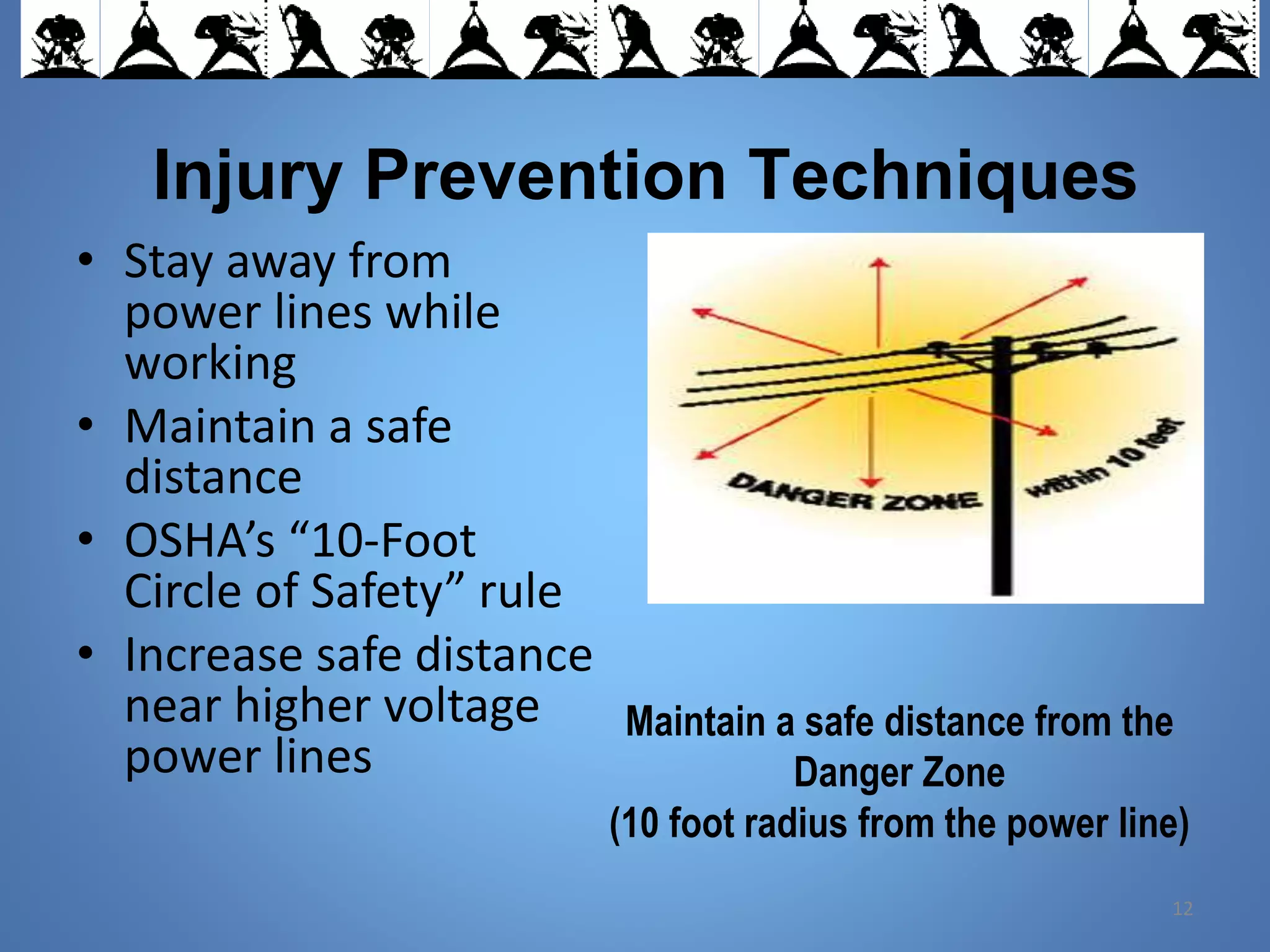 Injury Prevention Techniques

• Stay away from power lines while working
• Maintain a safe distance
• OSHA's "10-Foot Circle of Safety" rule
• Increase safe distance near higher voltage power lines

DANGER ZONE within 10 feet

Maintain a safe distance from the Danger Zone
(10 foot radius from the power line)

12